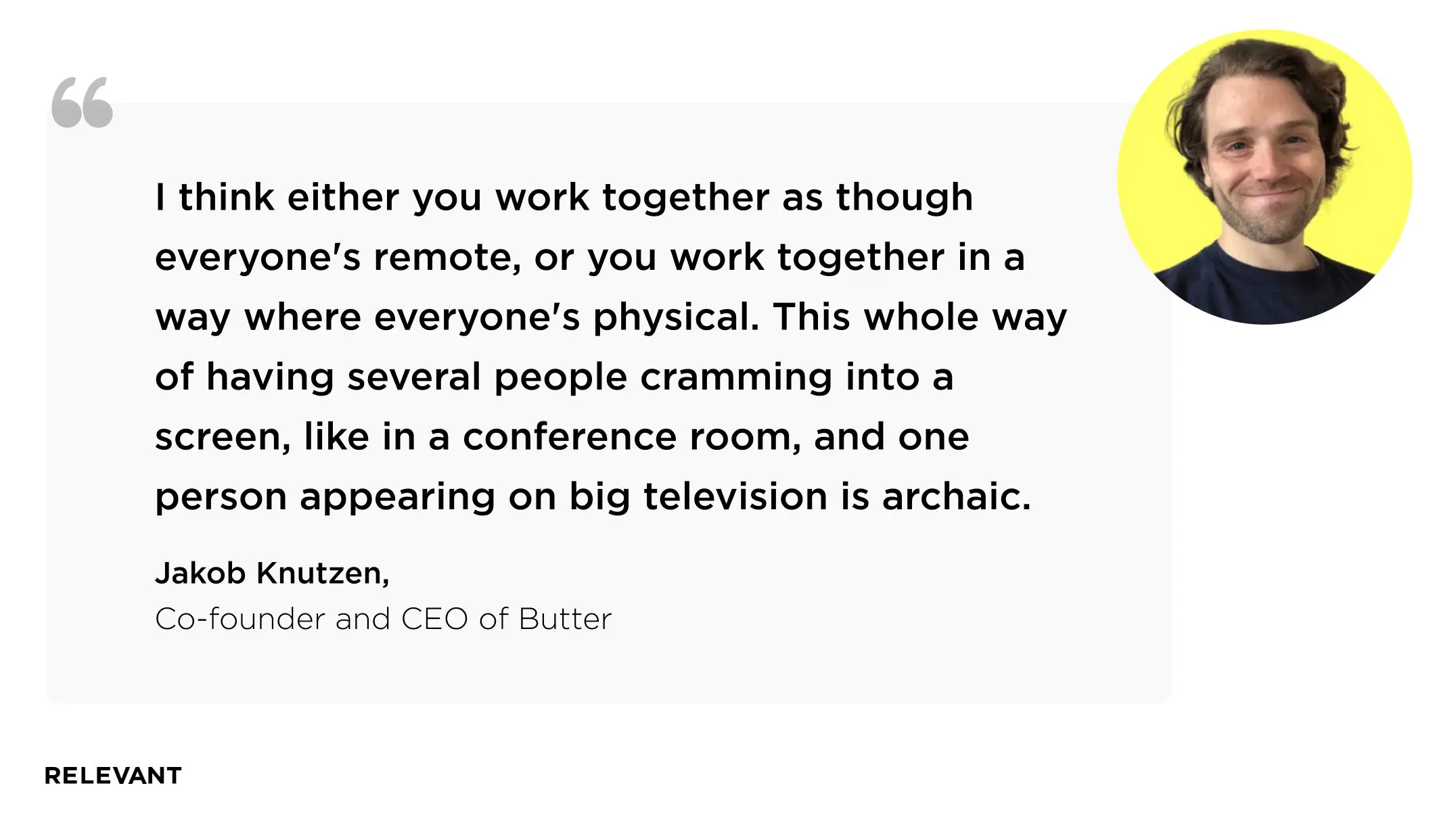 “

I think either you work together as though everyone's remote, or you work together in a way where everyone's physical. This whole way of having several people cramming into a screen, like in a conference room, and one person appearing on big television is archaic.

Jakob Knutzen,
Co-founder and CEO of Butter

RELEVANT